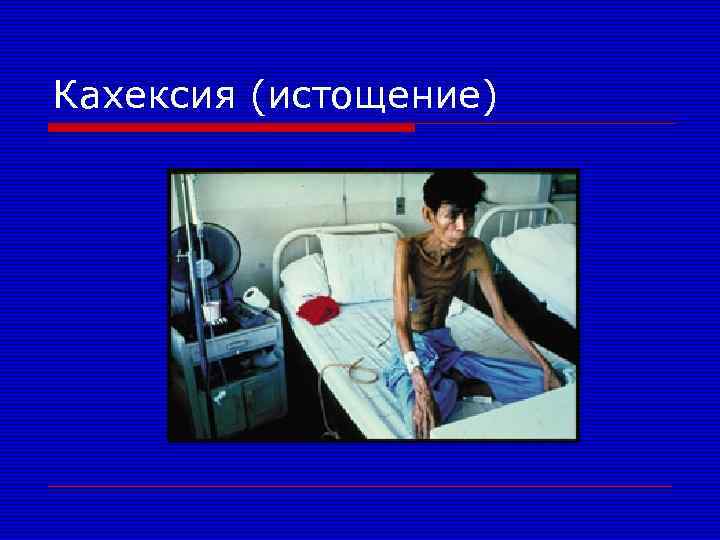 Кахексия (истощение)